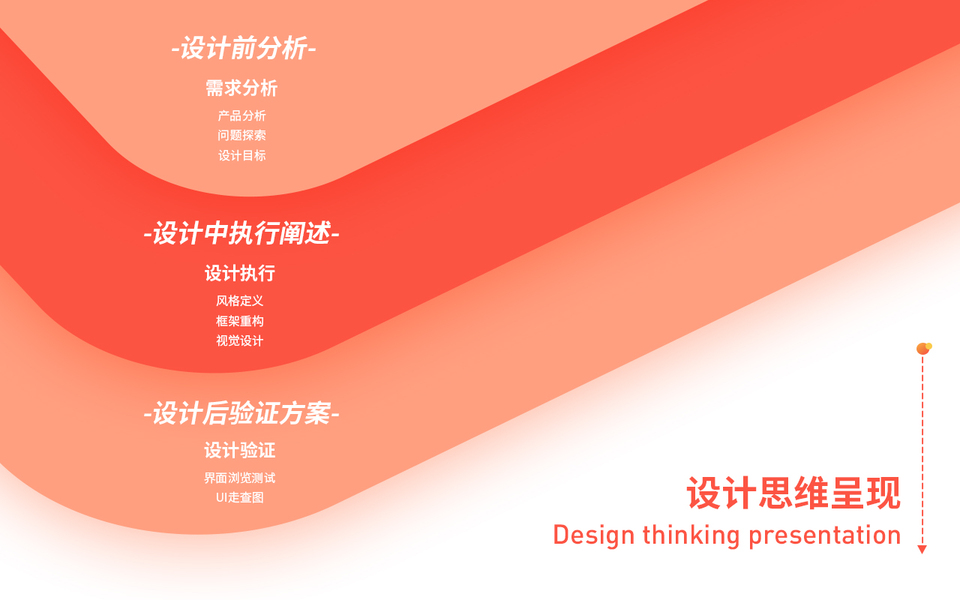 -设计前分析-

需求分析

产品分析
问题探索
设计目标

-设计中执行阐述-

设计执行

风格定义
框架重构
视觉设计

-设计后验证方案-

设计验证

界面浏览测试
UI走查图

设计思维呈现

Design thinking presentation